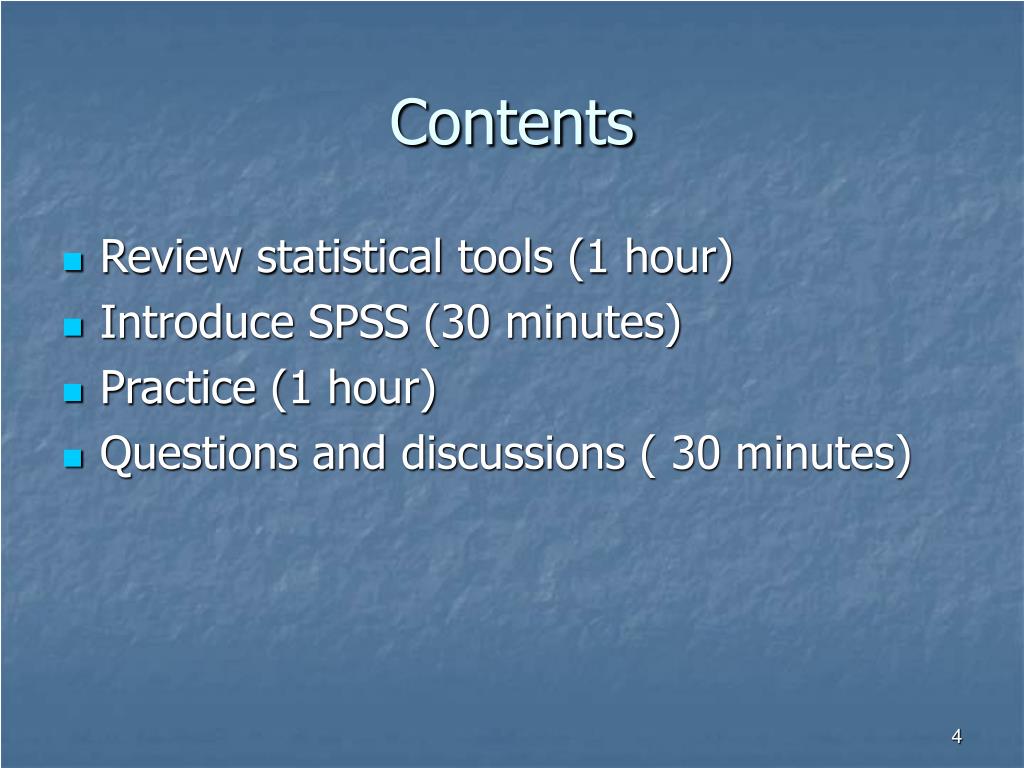 Contents

- Review statistical tools (1 hour)
- Introduce SPSS (30 minutes)
- Practice (1 hour)
- Questions and discussions ( 30 minutes)

4